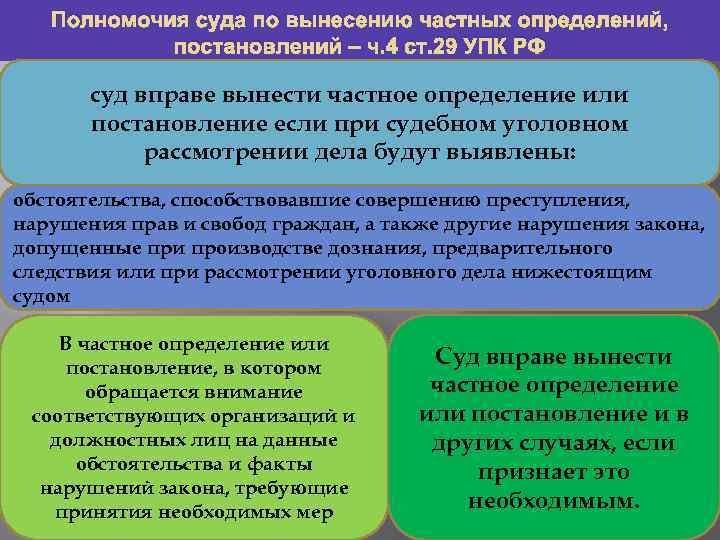 Полномочия суда по вынесению частных определений, постановлений – ч.4 ст.29 УПК РФ

суд вправе вынести частное определение или постановление если при судебном уголовном рассмотрении дела будут выявлены:

обстоятельства, способствовавшие совершению преступления, нарушения прав и свобод граждан, а также другие нарушения закона, допущенные при производстве дознания, предварительного следствия или при рассмотрении уголовного дела нижестоящим судом

В частное определение или постановление, в котором обращается внимание соответствующих организаций и должностных лиц на данные обстоятельства и факты нарушений закона, требующие принятия необходимых мер

Суд вправе вынести частное определение или постановление и в других случаях, если признает это необходимым.